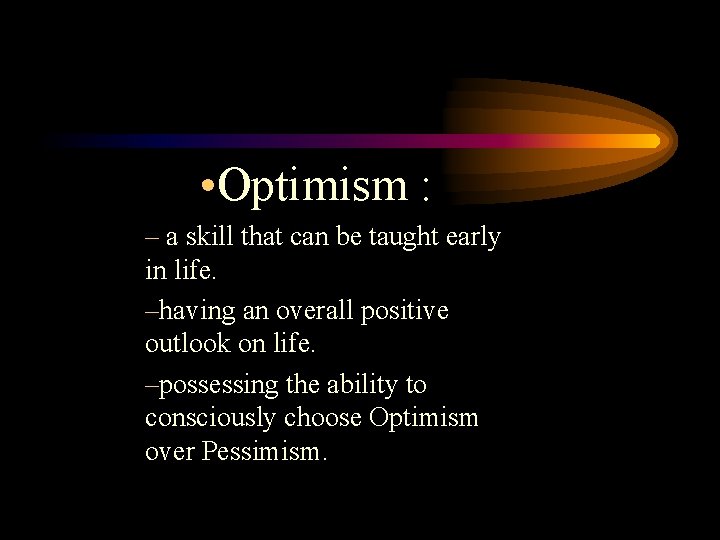 •Optimism :

– a skill that can be taught early in life.

–having an overall positive outlook on life.

–possessing the ability to consciously choose Optimism over Pessimism.